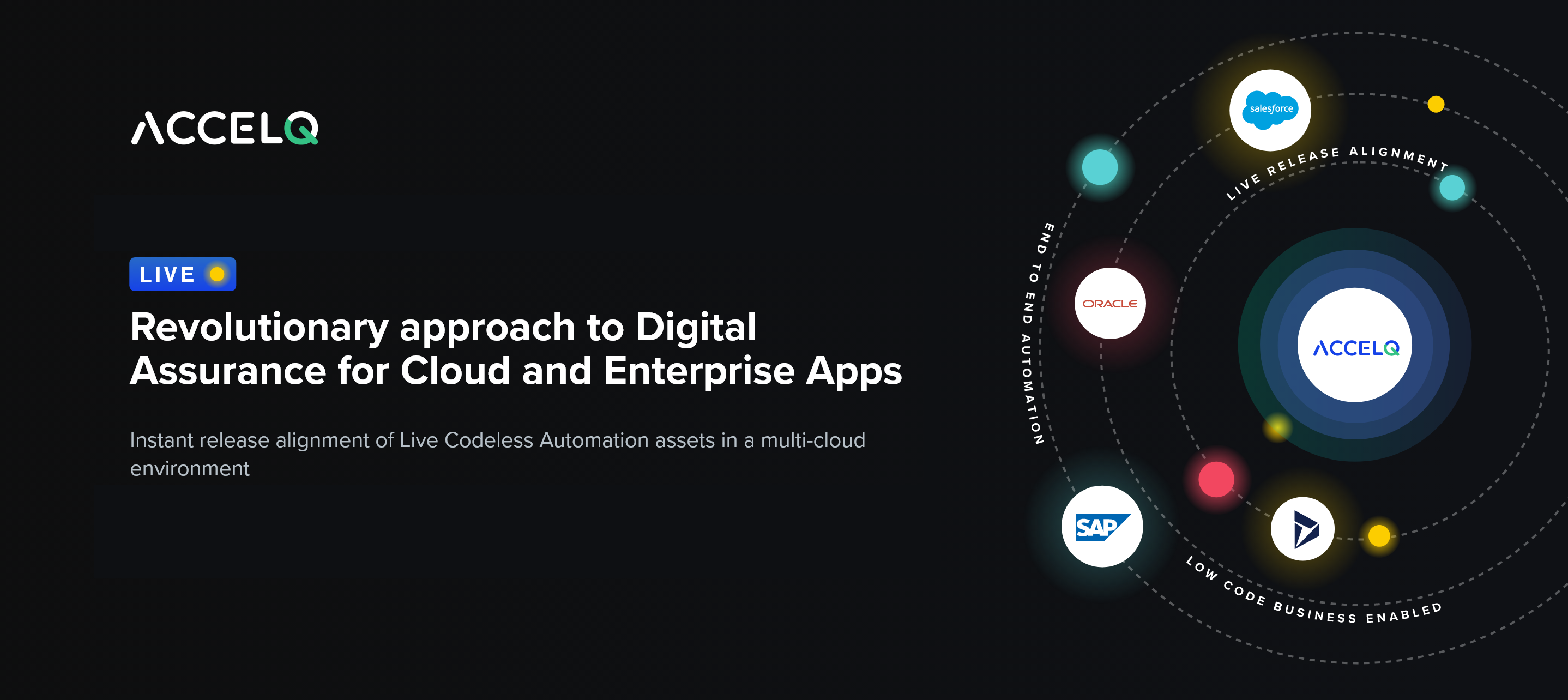 ACCELQ

LIVE

Revolutionary approach to Digital Assurance for Cloud and Enterprise Apps

Instant release alignment of Live Codeless Automation assets in a multi-cloud environment

salesforce

LIVE RELEASE ALIGNMENT

END TO END AUTOMATION

ORACLE

ACCELQ

SAP

LOW CODE BUSINESS ENABLED